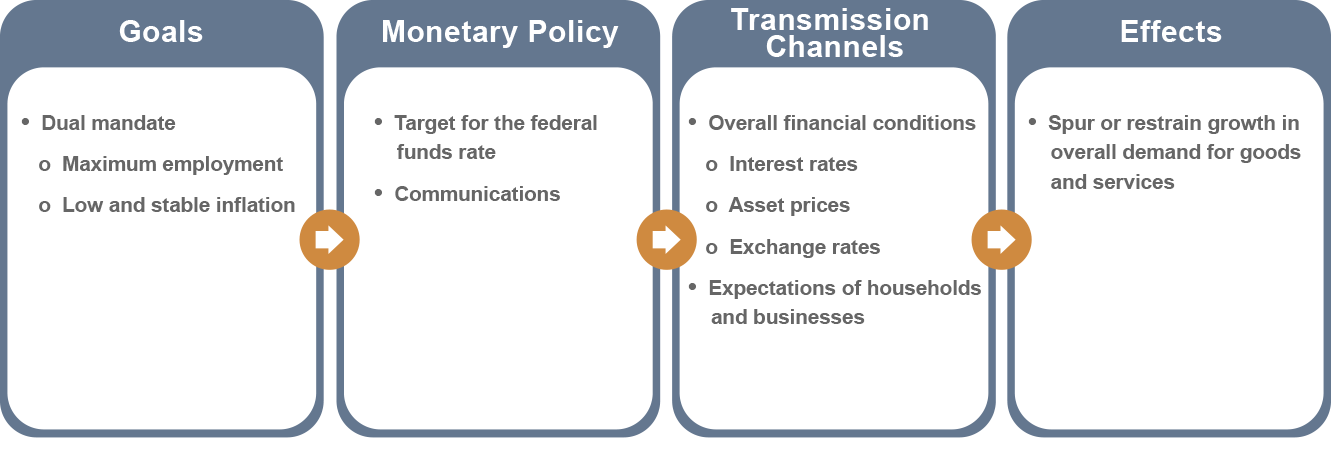 Goals

• Dual mandate
o Maximum employment
o Low and stable inflation

Monetary Policy

• Target for the federal funds rate
• Communications

Transmission Channels

• Overall financial conditions
o Interest rates
o Asset prices
o Exchange rates
• Expectations of households and businesses

Effects

• Spur or restrain growth in overall demand for goods and services